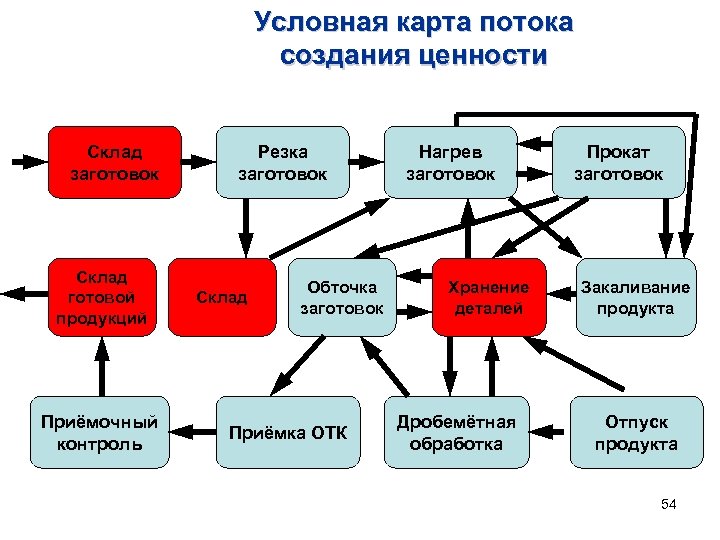 Условная карта потока создания ценности

Склад заготовок

Резка заготовок

Нагрев заготовок

Прокат заготовок

Склад готовой продукций

Склад

Обточка заготовок

Хранение деталей

Закаливание продукта

Приёмочный контроль

Приёмка ОТК

Дробемётная обработка

Отпуск продукта

54